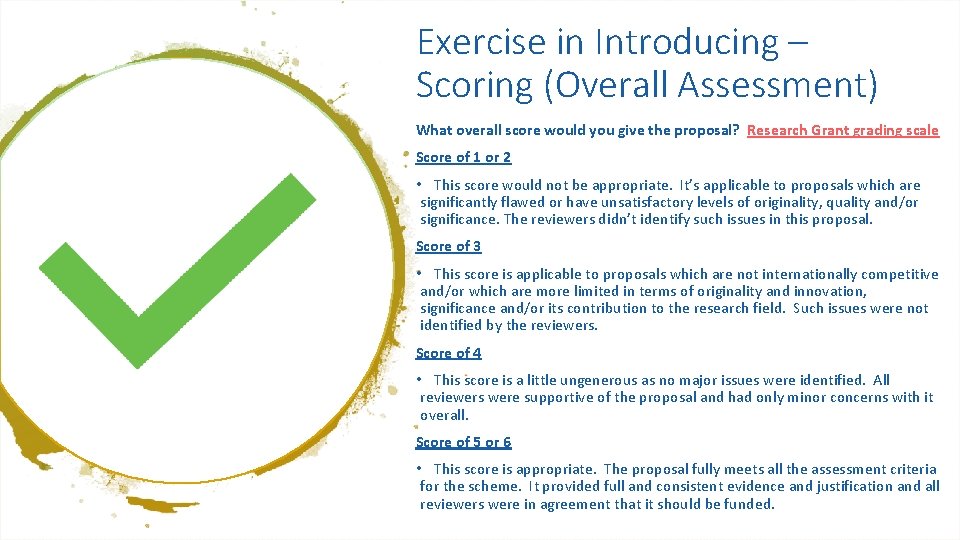 Exercise in Introducing – Scoring (Overall Assessment)

What overall score would you give the proposal? Research Grant grading scale

Score of 1 or 2

• This score would not be appropriate. It's applicable to proposals which are significantly flawed or have unsatisfactory levels of originality, quality and/or significance. The reviewers didn't identify such issues in this proposal.

Score of 3

• This score is applicable to proposals which are not internationally competitive and/or which are more limited in terms of originality and innovation, significance and/or its contribution to the research field. Such issues were not identified by the reviewers.

Score of 4

• This score is a little ungenerous as no major issues were identified. All reviewers were supportive of the proposal and had only minor concerns with it overall.

Score of 5 or 6

• This score is appropriate. The proposal fully meets all the assessment criteria for the scheme. It provided full and consistent evidence and justification and all reviewers were in agreement that it should be funded.